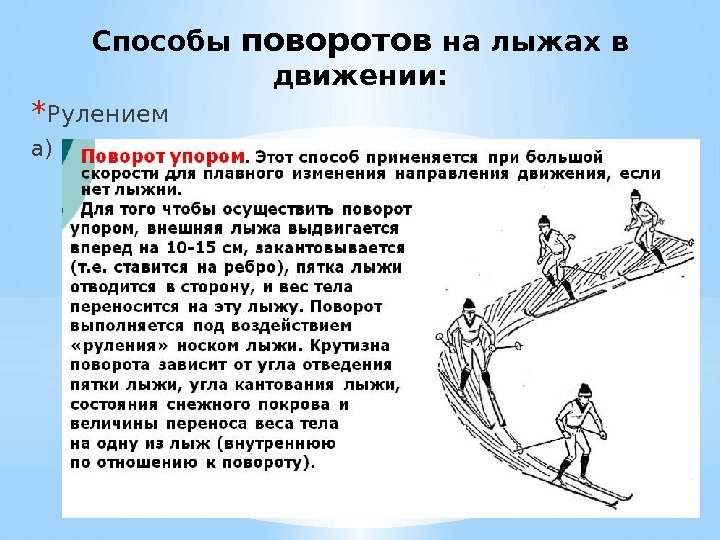 Способы поворотов на лыжах в движении:

*Рулением

а)

Поворот упором. Этот способ применяется при большой скорости для плавного изменения направления движения, если нет лыжни.

Для того чтобы осуществить поворот упором, внешняя лыжа выдвигается вперед на 10-15 см, закантовывается (т.е. ставится на ребро), пятка лыжи отводится в сторону, и вес тела переносится на эту лыжу. Поворот выполняется под воздействием «руления» носком лыжи. Крутизна поворота зависит от угла отведения пятки лыжи, угла кантования лыжи, состояния снежного покрова и величины переноса веса тела на одну из лыж (внутреннюю по отношению к повороту).